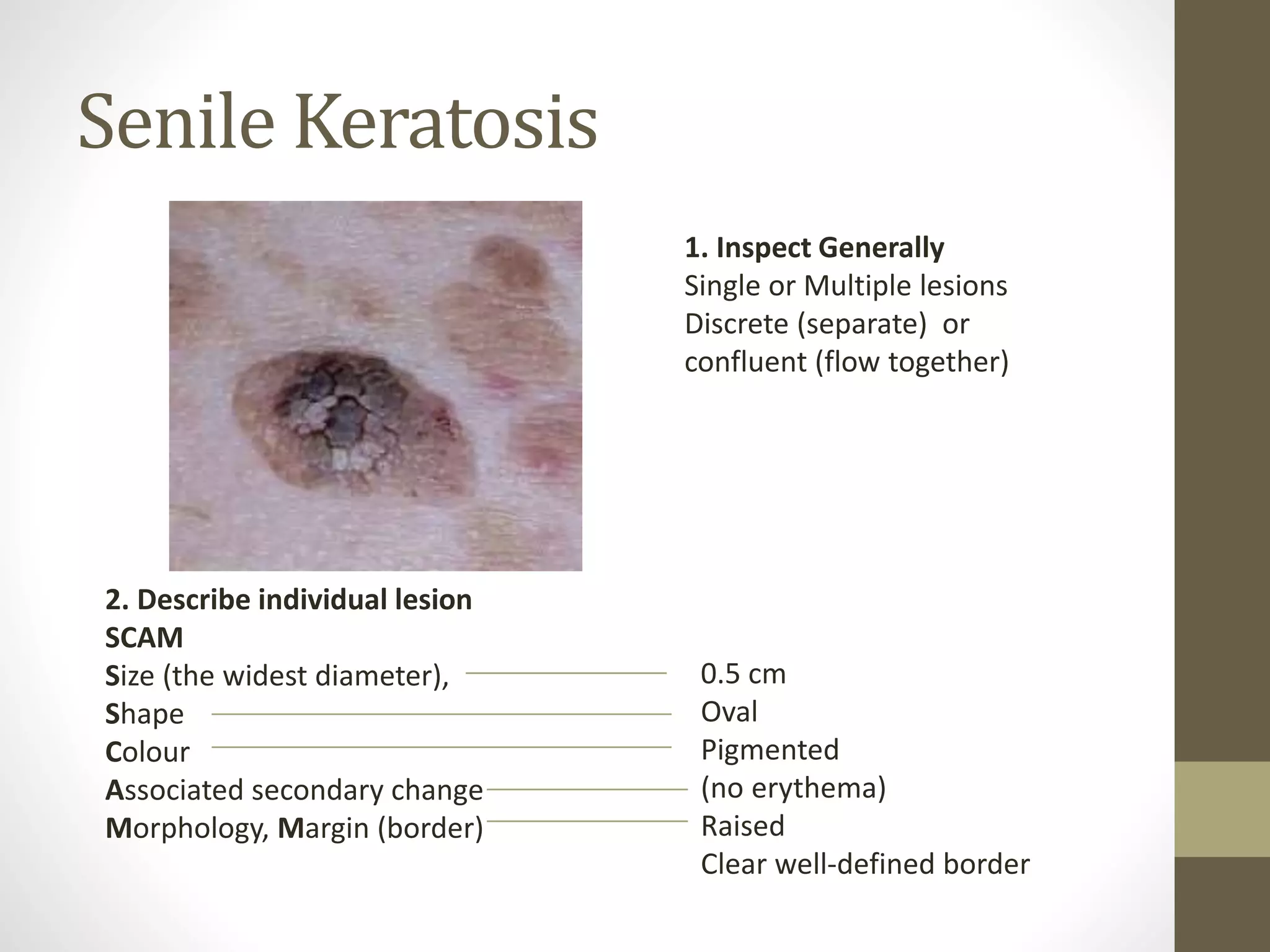 Senile Keratosis

1. Inspect Generally
Single or Multiple lesions
Discrete (separate) or confluent (flow together)

2. Describe individual lesion
SCAM
Size (the widest diameter),
Shape
Colour
Associated secondary change
Morphology, Margin (border)

0.5 cm
Oval
Pigmented
(no erythema)
Raised
Clear well-defined border